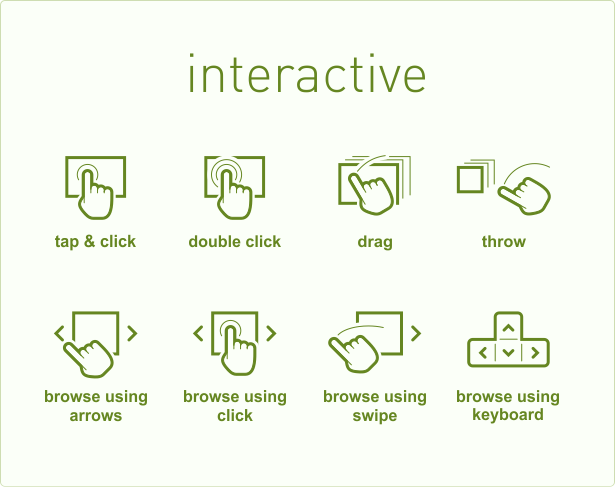 interactive

tap & click

double click

drag

throw

browse using arrows

browse using click

browse using swipe

browse using keyboard